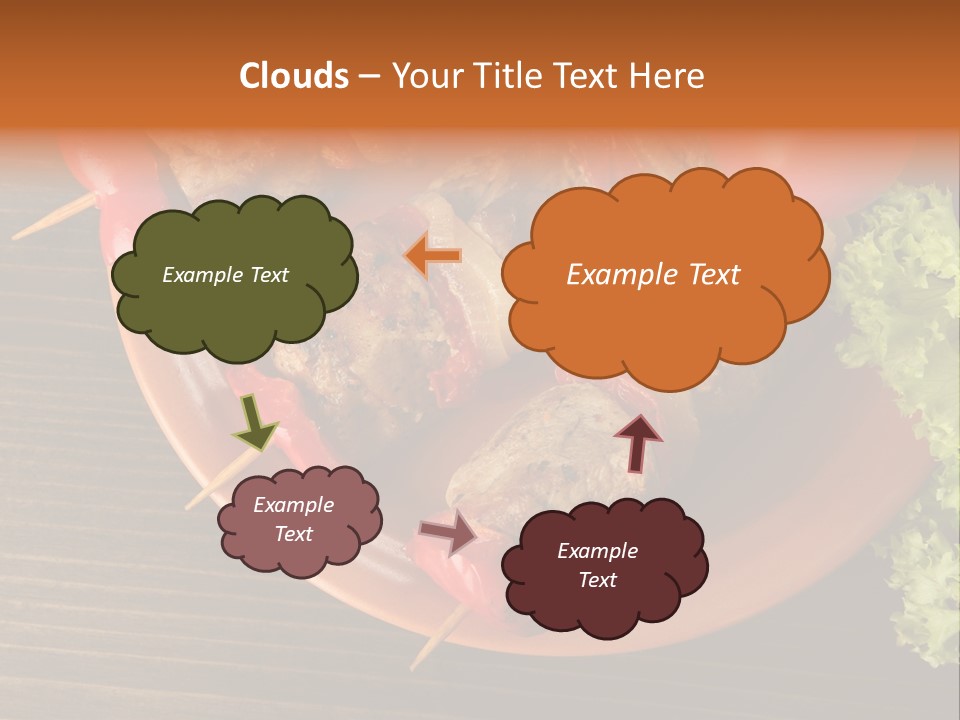 Clouds – Your Title Text Here

Example Text

Example Text

Example Text

Example Text